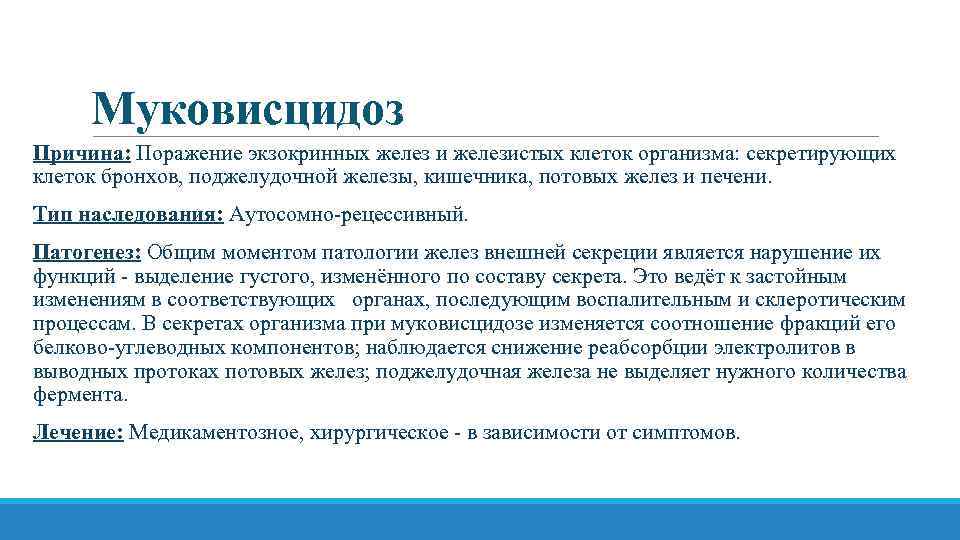 Муковисцидоз

Причина: Поражение экзокринных желез и железистых клеток организма: секретирующих клеток бронхов, поджелудочной железы, кишечника, потовых желез и печени.

Тип наследования: Аутосомно-рецессивный.

Патогенез: Общим моментом патологии желез внешней секреции является нарушение их функций - выделение густого, изменённого по составу секрета. Это ведёт к застойным изменениям в соответствующих органах, последующим воспалительным и склеротическим процессам. В секретах организма при муковисцидозе изменяется соотношение фракций его белково-углеводных компонентов; наблюдается снижение реабсорбции электролитов в выводных протоках потовых желез; поджелудочная железа не выделяет нужного количества фермента.

Лечение: Медикаментозное, хирургическое - в зависимости от симптомов.